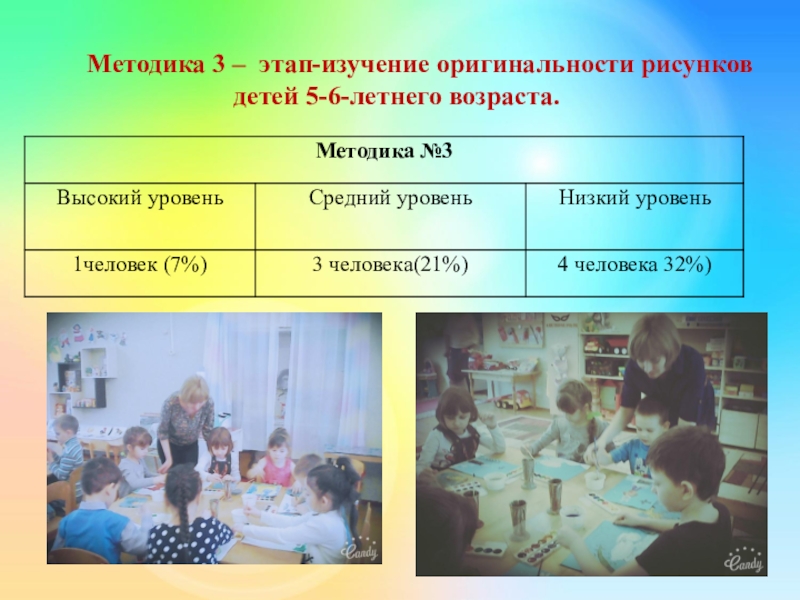 Методика 3 – этап-изучение оригинальности рисунков детей 5-6-летнего возраста.

| Методика №3 | | |
|---|---|---|
| Высокий уровень | Средний уровень | Низкий уровень |
| 1человек (7%) | 3 человека(21%) | 4 человека 32%) |

Candy

Candy